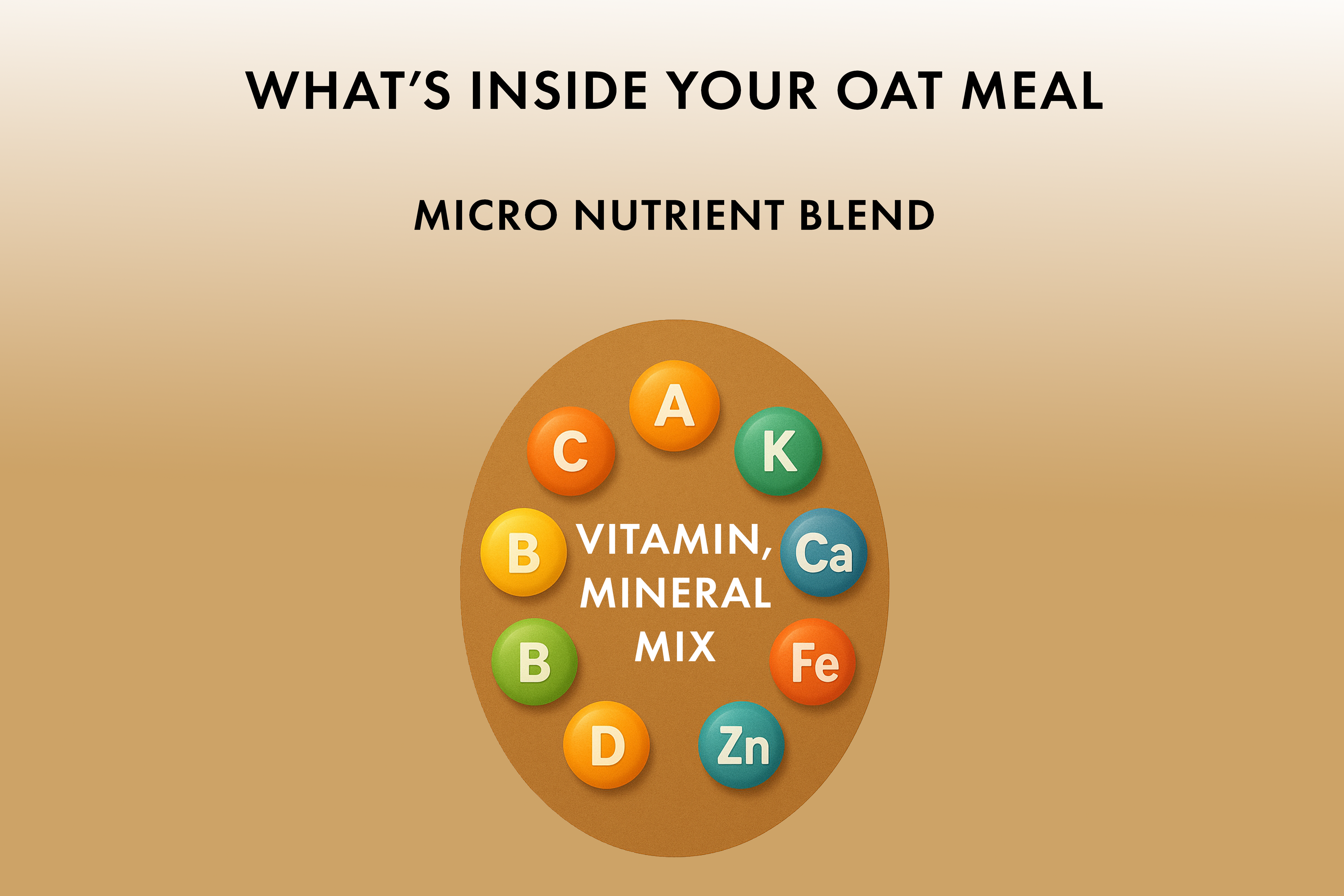 WHAT'S INSIDE YOUR OAT MEAL

MICRO NUTRIENT BLEND

A

C

K

B

VITAMIN, MINERAL MIX

Ca

B

Fe

D

Zn